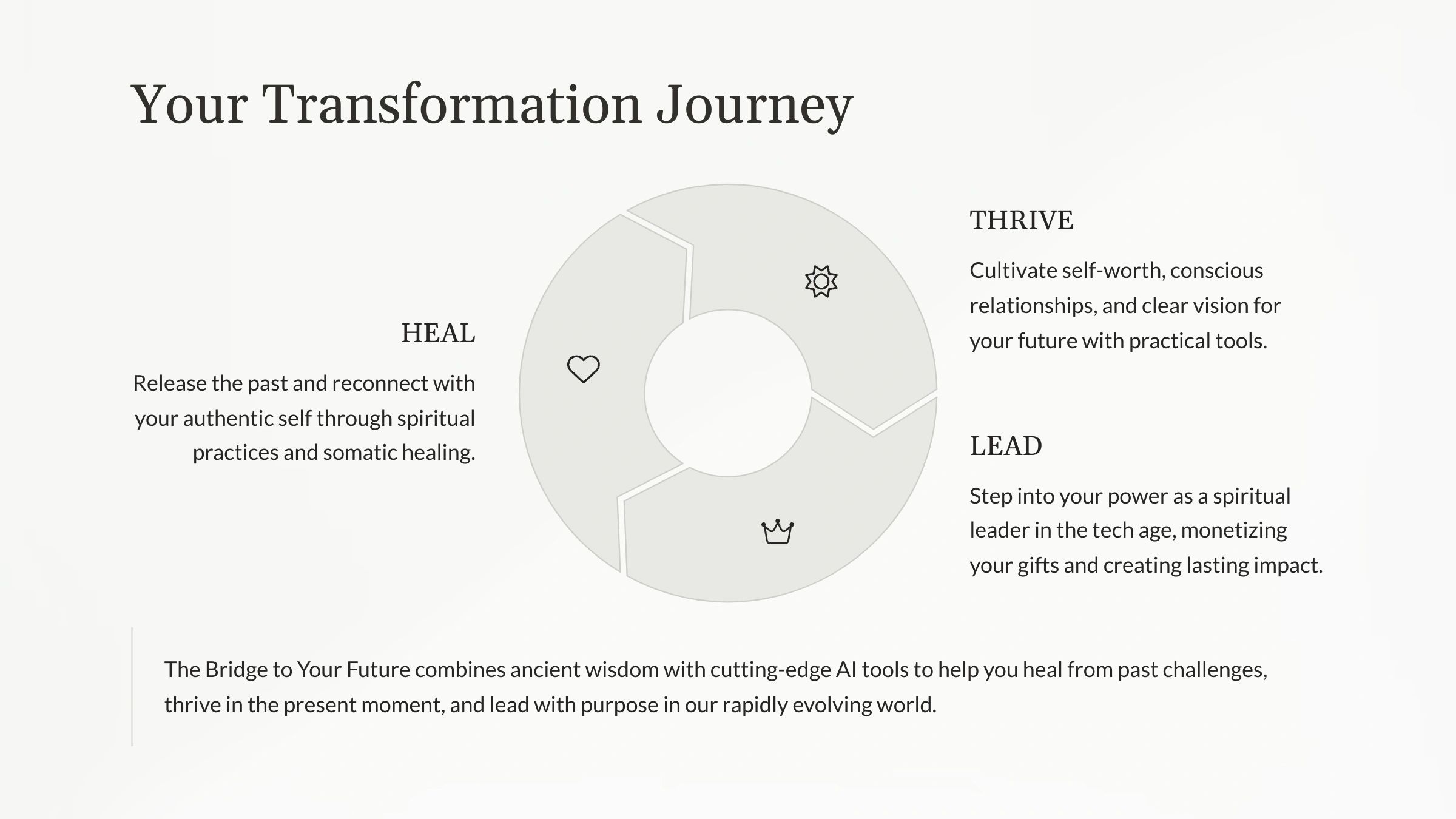 Your Transformation Journey

HEAL

Release the past and reconnect with your authentic self through spiritual practices and somatic healing.

THRIVE

Cultivate self-worth, conscious relationships, and clear vision for your future with practical tools.

LEAD

Step into your power as a spiritual leader in the tech age, monetizing your gifts and creating lasting impact.

The Bridge to Your Future combines ancient wisdom with cutting-edge AI tools to help you heal from past challenges, thrive in the present moment, and lead with purpose in our rapidly evolving world.